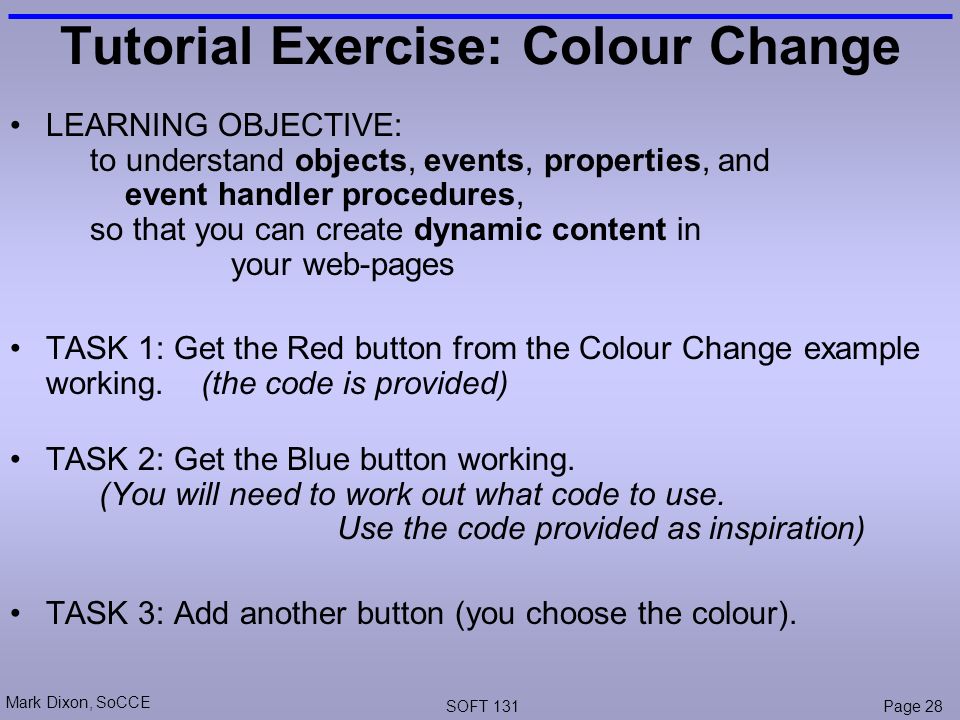 Tutorial Exercise: Colour Change

• LEARNING OBJECTIVE:
to understand objects, events, properties, and event handler procedures,
so that you can create dynamic content in your web-pages

• TASK 1: Get the Red button from the Colour Change example working. (the code is provided)

• TASK 2: Get the Blue button working.
(You will need to work out what code to use.
Use the code provided as inspiration)

• TASK 3: Add another button (you choose the colour).

Mark Dixon, SoCCE
SOFT 131
Page 28